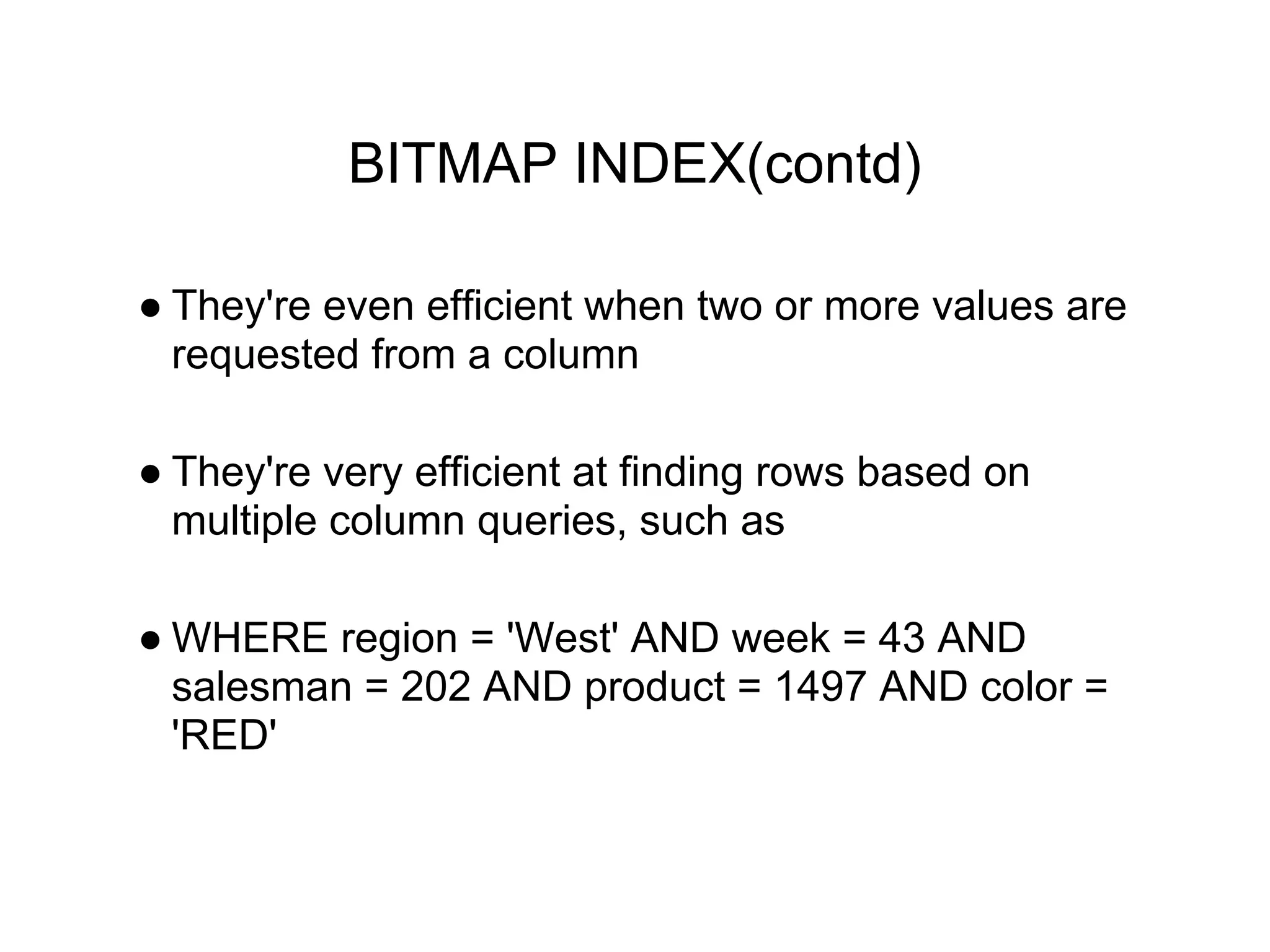 BITMAP INDEX(contd)

● They're even efficient when two or more values are requested from a column

● They're very efficient at finding rows based on multiple column queries, such as

● WHERE region = 'West' AND week = 43 AND salesman = 202 AND product = 1497 AND color = 'RED'